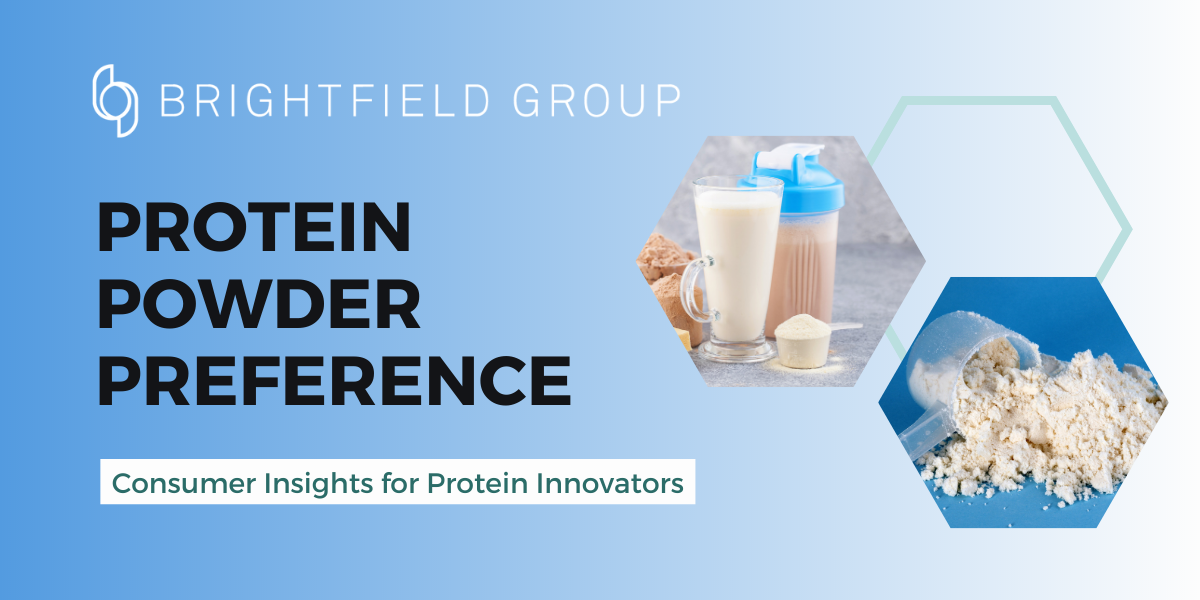 BRIGHTFIELD GROUP

PROTEIN POWDER PREFERENCE

Consumer Insights for Protein Innovators